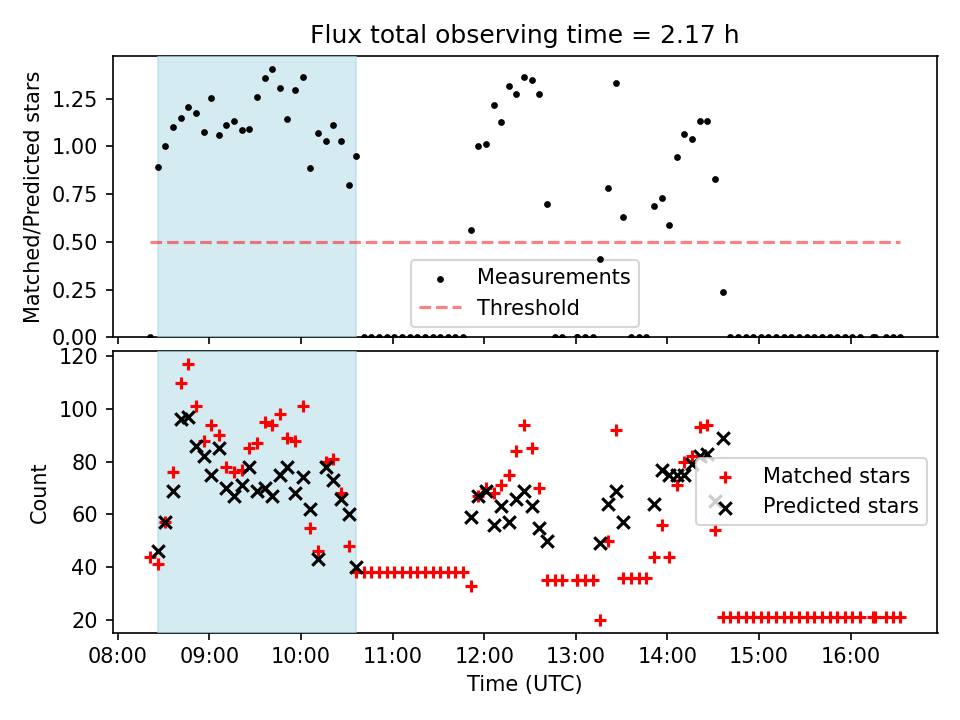 Flux total observing time = 2.17 h

Matched/Predicted stars

1.25
1.00
0.75
0.50
0.25
0.00

Measurements
Threshold

Count

120
100
80
60
40
20

Matched stars
Predicted stars

08:00 09:00 10:00 11:00 12:00 13:00 14:00 15:00 16:00
Time (UTC)